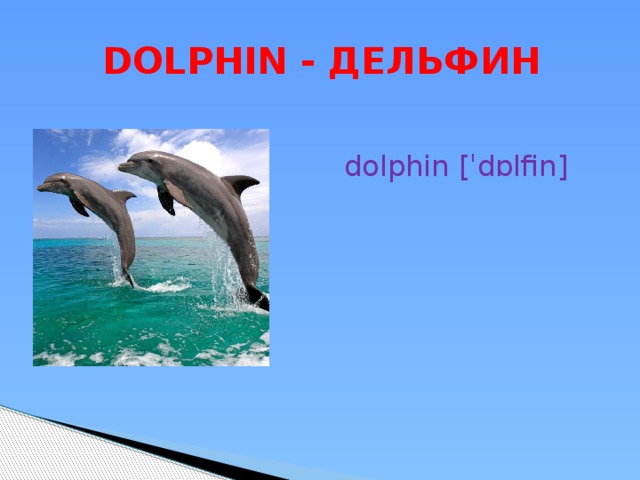 DOLPHIN - ДЕЛЬФИН

dolphin [ˈdɒlfin]